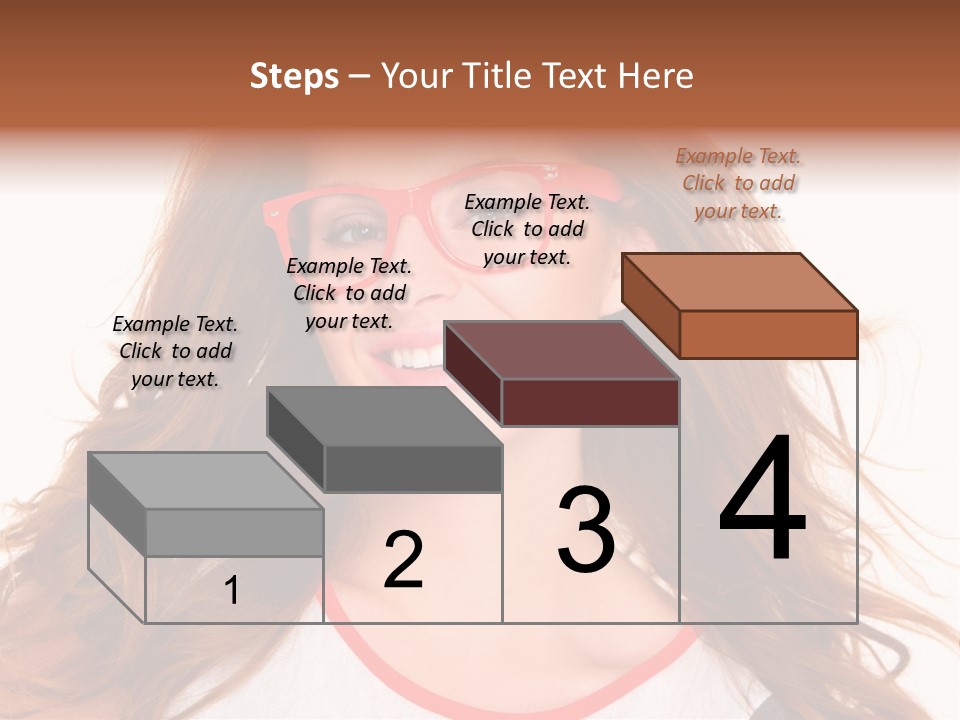 Steps – Your Title Text Here

Example Text. Click to add your text.

Example Text. Click to add your text.

Example Text. Click to add your text.

Example Text. Click to add your text.

1

2

3

4